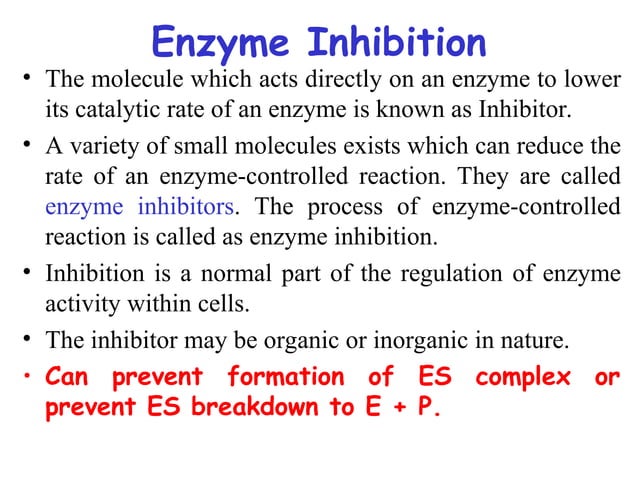 Enzyme Inhibition

• The molecule which acts directly on an enzyme to lower its catalytic rate of an enzyme is known as Inhibitor.

• A variety of small molecules exists which can reduce the rate of an enzyme-controlled reaction. They are called enzyme inhibitors. The process of enzyme-controlled reaction is called as enzyme inhibition.

• Inhibition is a normal part of the regulation of enzyme activity within cells.

• The inhibitor may be organic or inorganic in nature.

• Can prevent formation of ES complex or prevent ES breakdown to E + P.